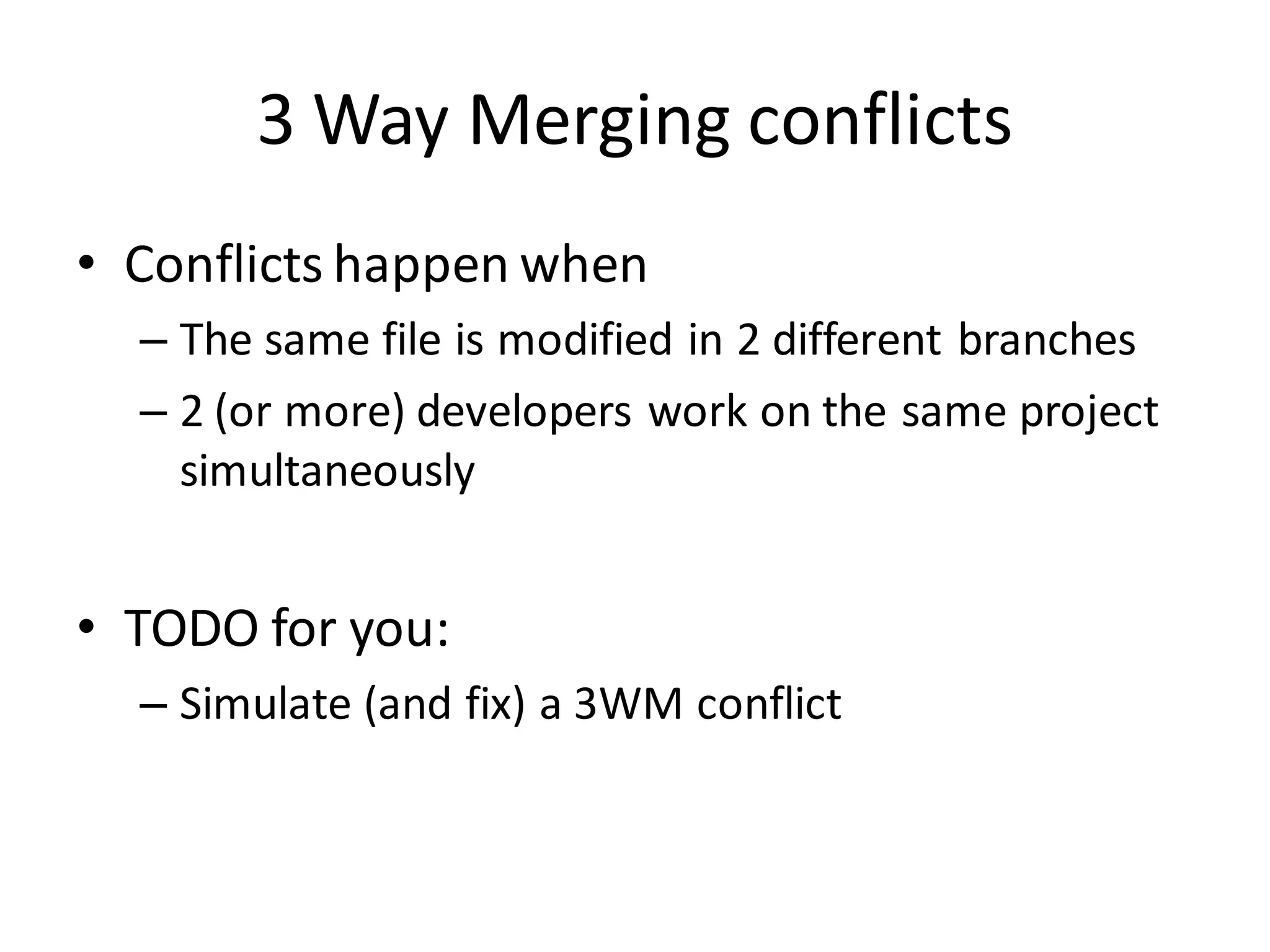 3 Way Merging conflicts

• Conflicts happen when
– The same file is modified in 2 different branches
– 2 (or more) developers work on the same project simultaneously

• TODO for you:
– Simulate (and fix) a 3WM conflict